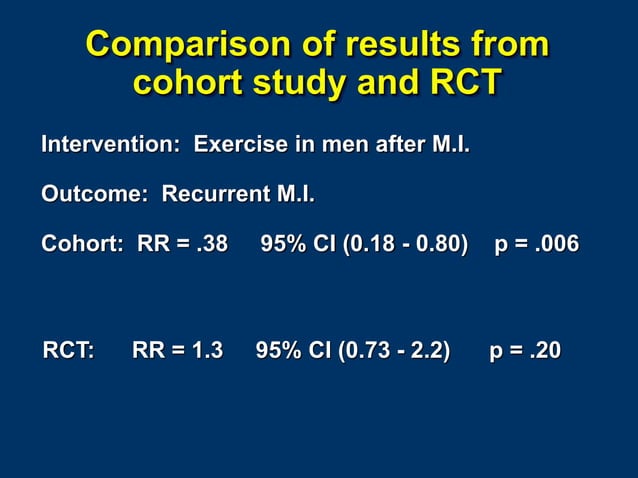 Comparison of results from cohort study and RCT

Intervention: Exercise in men after M.I.

Outcome: Recurrent M.I.

Cohort: RR = .38 95% CI (0.18 - 0.80) p = .006

RCT: RR = 1.3 95% CI (0.73 - 2.2) p = .20